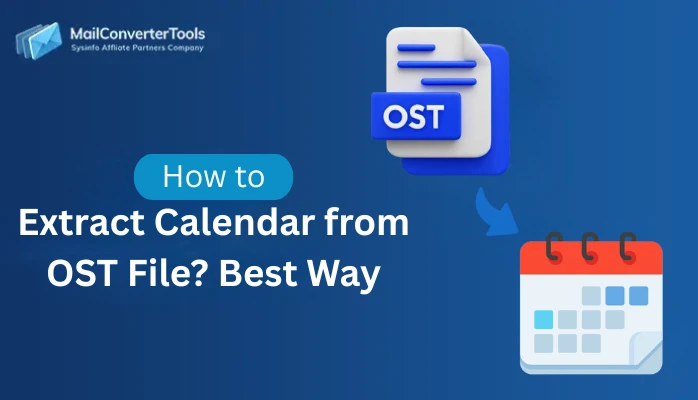 MailConverterTools
Sysinfo Affliate Partners Company

OST

How to
Extract Calendar from OST File? Best Way